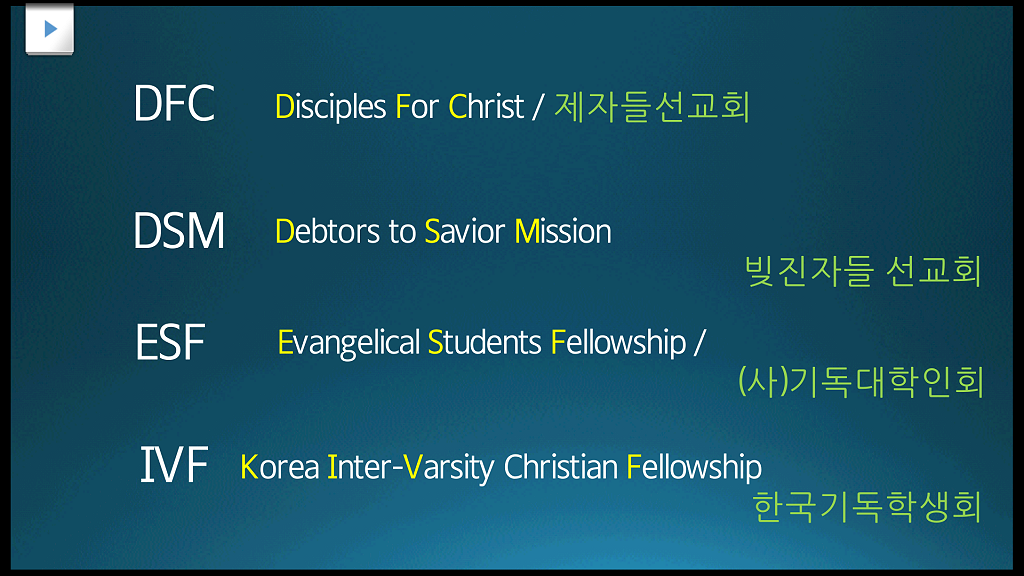 DFC Disciples For Christ / 제자들선교회

DSM Debtors to Savior Mission

빚진자들 선교회

ESF Evangelical Students Fellowship /

(사)기독대학인회

IVF Korea Inter-Varsity Christian Fellowship

한국기독학생회